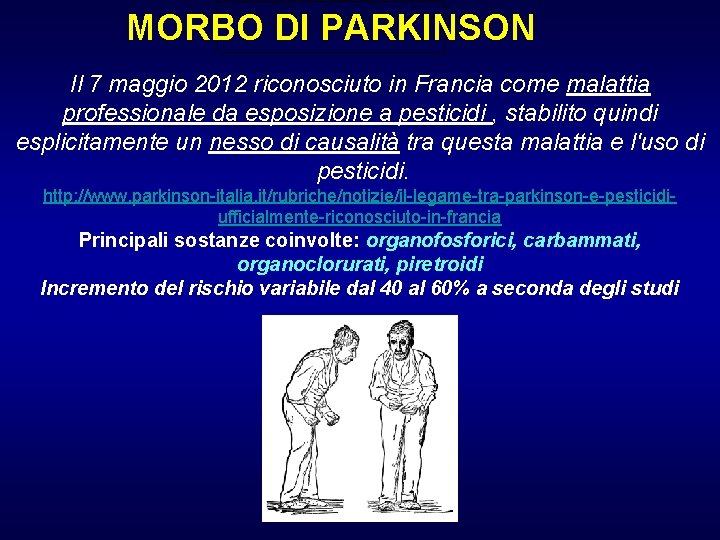 MORBO DI PARKINSON

Il 7 maggio 2012 riconosciuto in Francia come malattia professionale da esposizione a pesticidi , stabilito quindi esplicitamente un nesso di causalità tra questa malattia e l'uso di pesticidi.

http://www.parkinson-italia.it/rubriche/notizie/il-legame-tra-parkinson-e-pesticidi-ufficialmente-riconosciuto-in-francia

Principali sostanze coinvolte: organofosforici, carbammati, organoclorurati, piretroidi

Incremento del rischio variabile dal 40 al 60% a seconda degli studi